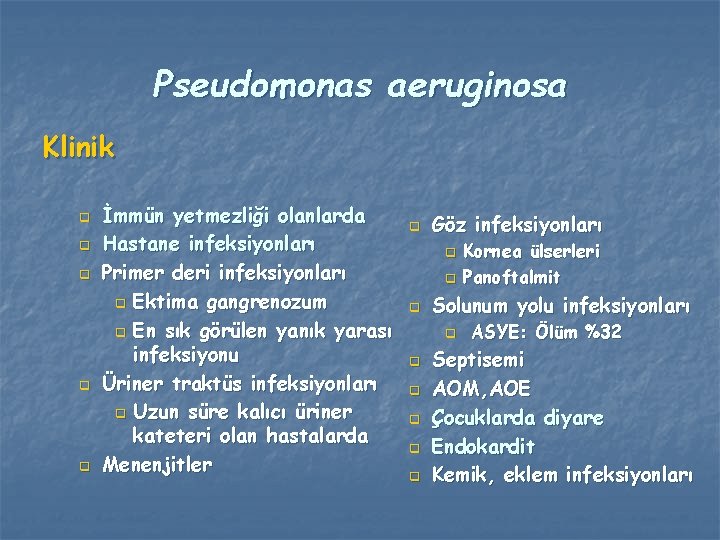 Pseudomonas aeruginosa

Klinik

İmmün yetmezliği olanlarda
Hastane infeksiyonları
Primer deri infeksiyonları
Ektima gangrenozum
En sık görülen yanık yarası infeksiyonu
Üriner traktüs infeksiyonları
Uzun süre kalıcı üriner kateteri olan hastalarda
Menenjitler

Göz infeksiyonları
Kornea ülserleri
Panoftalmit
Solunum yolu infeksiyonları
ASYE: Ölüm %32
Septisemi
AOM,AOE
Çocuklarda diyare
Endokardit
Kemik, eklem infeksiyonları